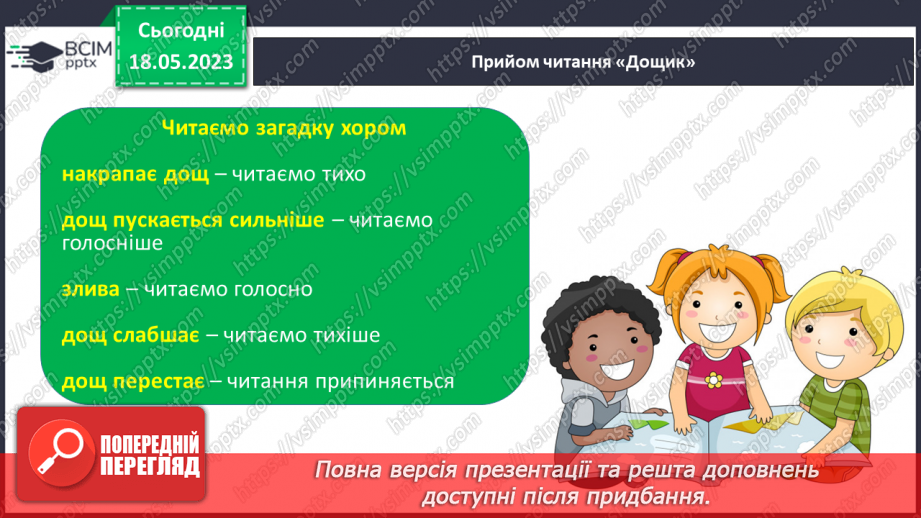 ВСІМ pptx

Сьогодні 18.05.2023

Прийом читання «Дощик»

Читаємо загадку хором

накрапає дощ – читаємо тихо

дощ пускається сильніше – читаємо голосніше

злива – читаємо голосно

дощ слабшає – читаємо тихіше

дощ перестає – читання припиняється

ПОПЕРЕДНІЙ ПЕРЕГЛЯД

Повна версія презентації та решта доповнень доступні після придбання.

https://vsimpptx.com